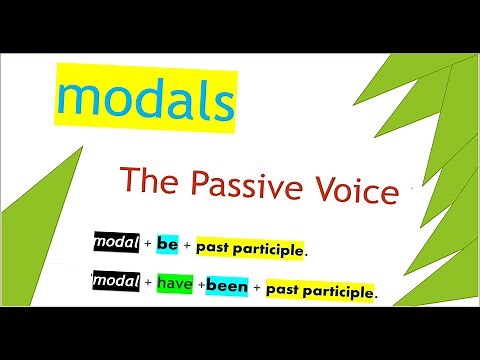 modals

The Passive Voice

modal + be + past participle.

modal + have + been + past participle.